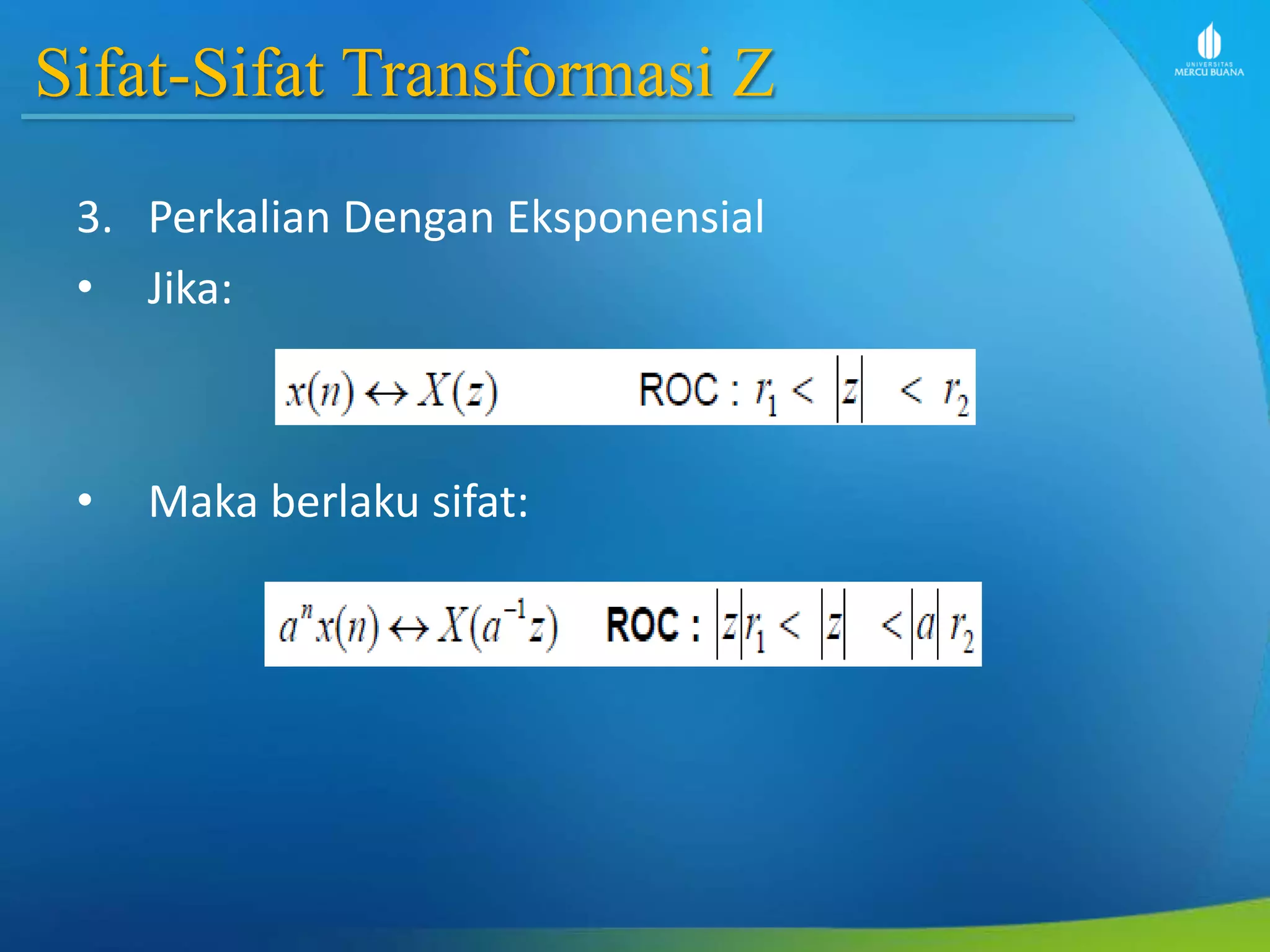 Sifat-Sifat Transformasi Z

UNIVERSITAS MERCU BUANA

3. Perkalian Dengan Eksponensial

• Jika:

$x(n) \leftrightarrow X(z)$ ROC : $r_1 < |z| < r_2$

• Maka berlaku sifat:

$a^n x(n) \leftrightarrow X(a^{-1}z)$ ROC : $|z| r_1 < |z| < |a| r_2$